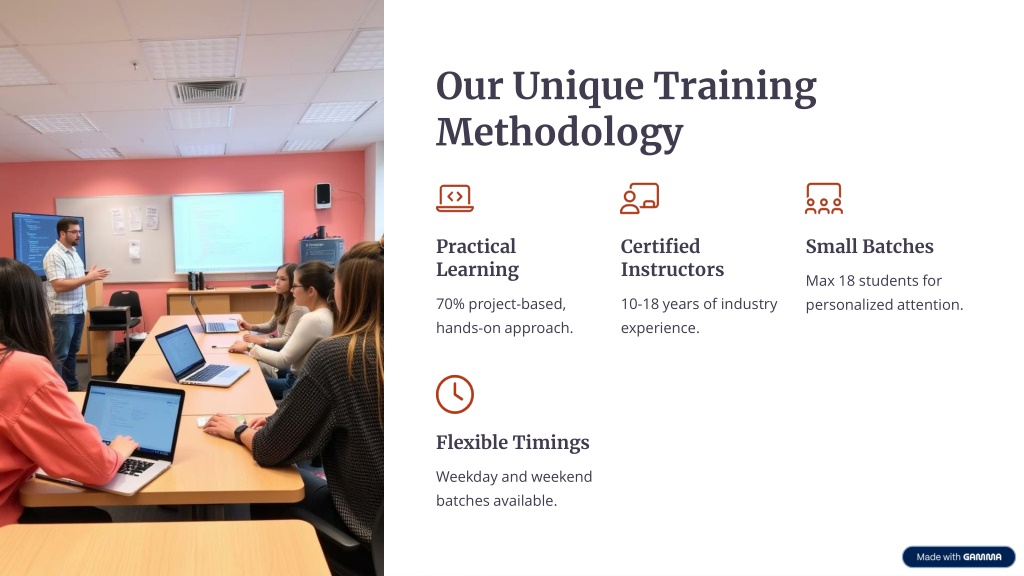 Our Unique Training Methodology

Practical Learning

70% project-based, hands-on approach.

Certified Instructors

10-18 years of industry experience.

Small Batches

Max 18 students for personalized attention.

Flexible Timings

Weekday and weekend batches available.

Made with GAMMA